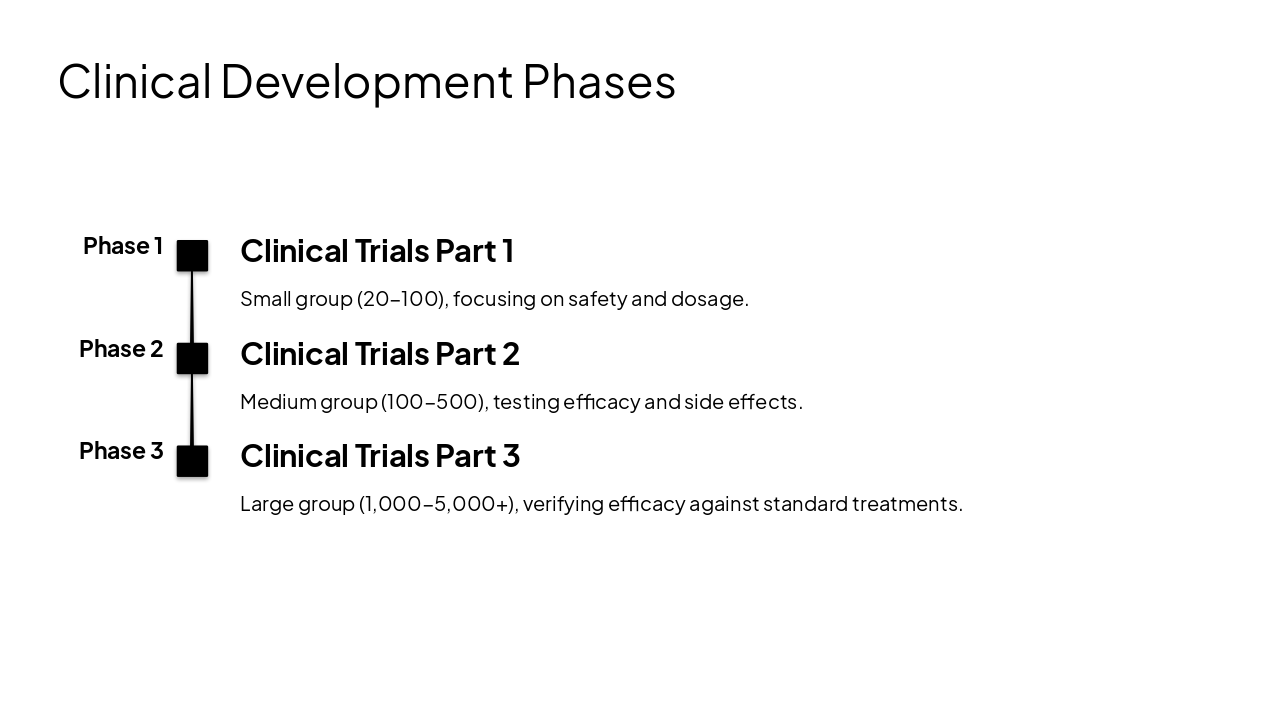 Clinical Development Phases

Phase 1

Clinical Trials Part 1

Small group (20–100), focusing on safety and dosage.

Phase 2

Clinical Trials Part 2

Medium group (100–500), testing efficacy and side effects.

Phase 3

Clinical Trials Part 3

Large group (1,000–5,000+), verifying efficacy against standard treatments.